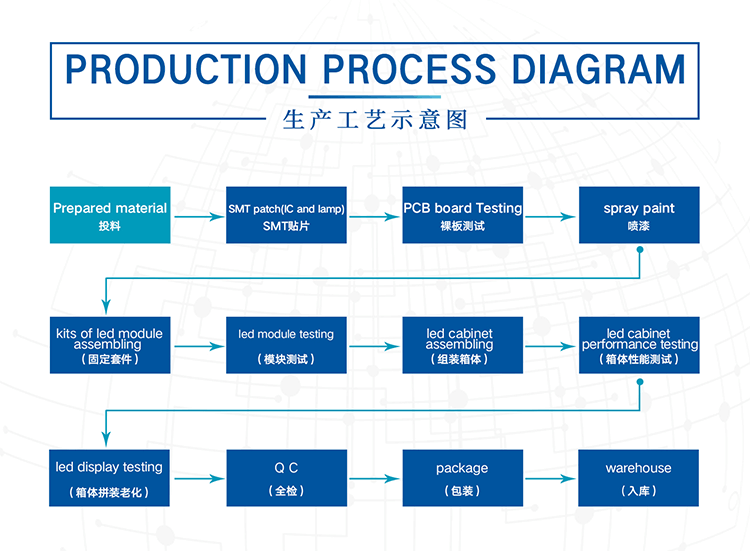 PRODUCTION PROCESS DIAGRAM

生产工艺示意图

Prepared material
投料

SMT patch(IC and lamp)
SMT贴片

PCB board Testing
裸板测试

spray paint
喷漆

kits of led module assembling
（固定套件）

led module testing
（模块测试）

led cabinet assembling
（组装箱体）

led cabinet performance testing
（箱体性能测试）

led display testing
（箱体拼装老化）

Q C
（全检）

package
（包装）

warehouse
（入库）